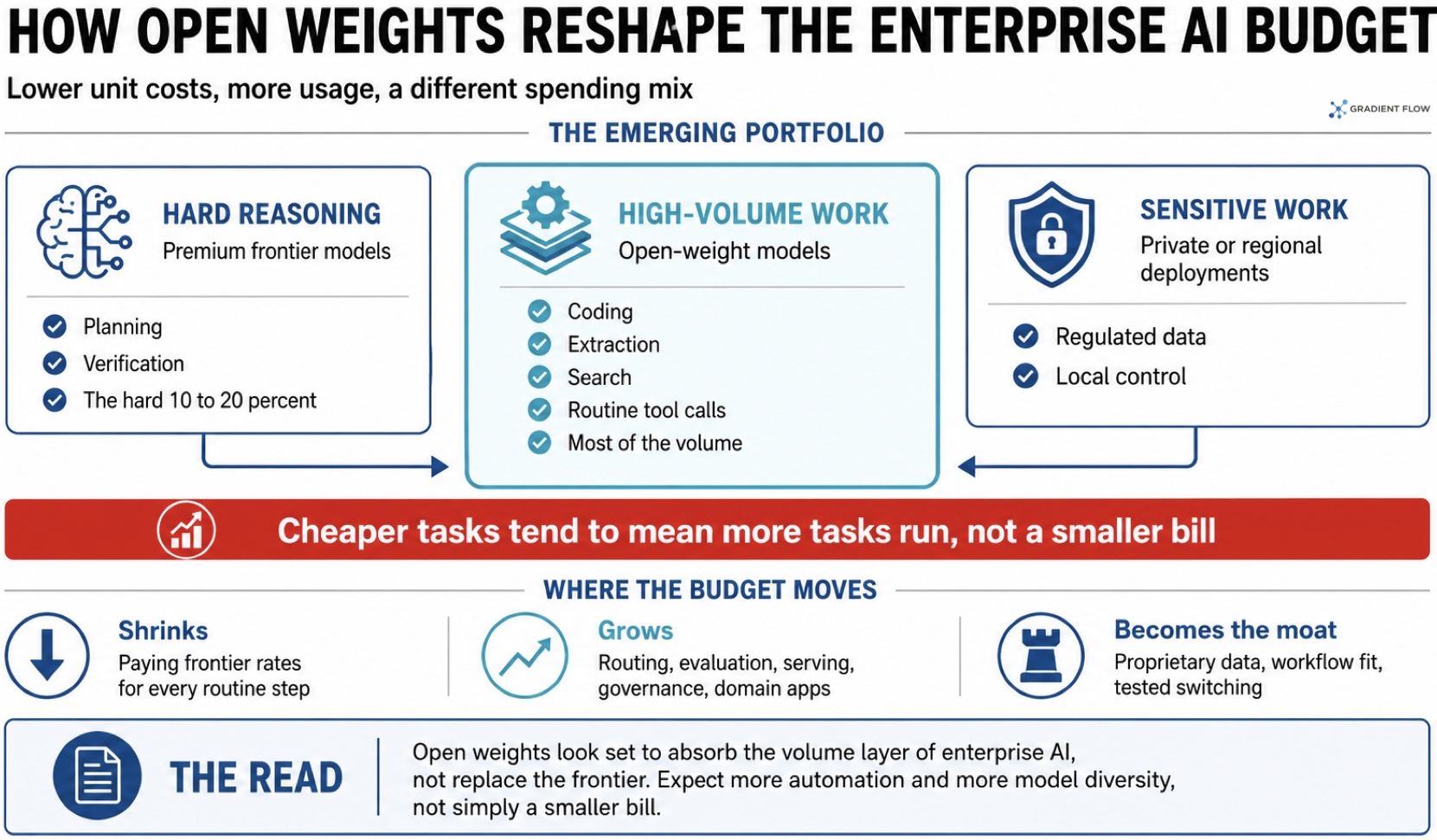 HOW OPEN WEIGHTS RESHAPE THE ENTERPRISE AI BUDGET

Lower unit costs, more usage, a different spending mix

GRADIENT FLOW

THE EMERGING PORTFOLIO

HARD REASONING
Premium frontier models

Planning
Verification
The hard 10 to 20 percent

HIGH-VOLUME WORK
Open-weight models

Coding
Extraction
Search
Routine tool calls
Most of the volume

SENSITIVE WORK
Private or regional deployments

Regulated data
Local control

Cheaper tasks tend to mean more tasks run, not a smaller bill

WHERE THE BUDGET MOVES

Shrinks
Paying frontier rates for every routine step

Grows
Routing, evaluation, serving, governance, domain apps

Becomes the moat
Proprietary data, workflow fit, tested switching

THE READ

Open weights look set to absorb the volume layer of enterprise AI, not replace the frontier. Expect more automation and more model diversity, not simply a smaller bill.